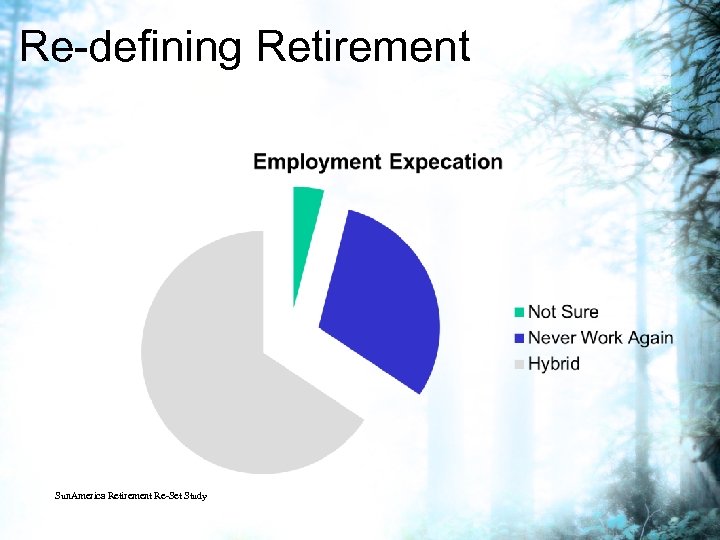 Re-defining Retirement

Employment Expecation

Not Sure
Never Work Again
Hybrid

SunAmerica Retirement Re-Set Study